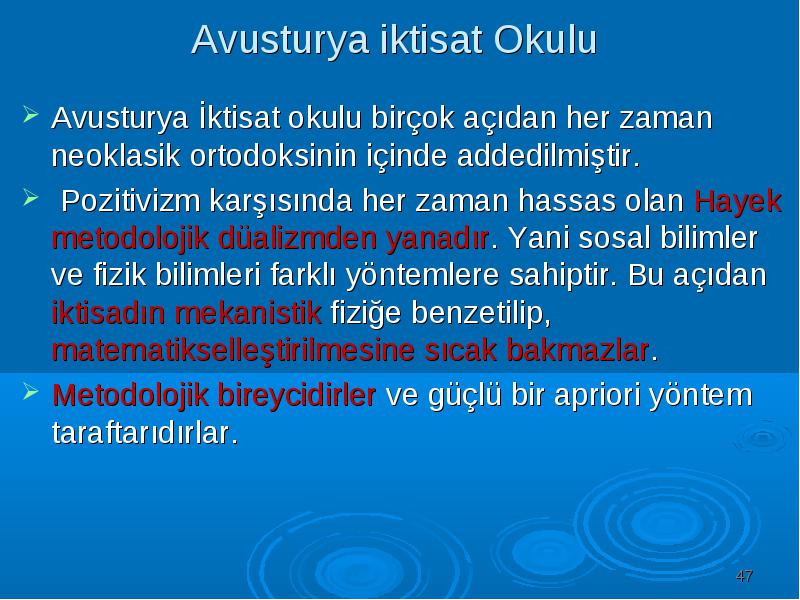 Avusturya iktisat Okulu

➢ Avusturya İktisat okulu birçok açıdan her zaman neoklasik ortodoksinin içinde addedilmiştir.

➢ Pozitivizm karşısında her zaman hassas olan Hayek metodolojik düalizmden yanadır. Yani sosal bilimler ve fizik bilimleri farklı yöntemlere sahiptir. Bu açıdan iktisadın mekanistik fiziğe benzetilip, matematikselleştirilmesine sıcak bakmazlar.

➢ Metodolojik bireycidirler ve güçlü bir apriori yöntem taraftarıdırlar.

47